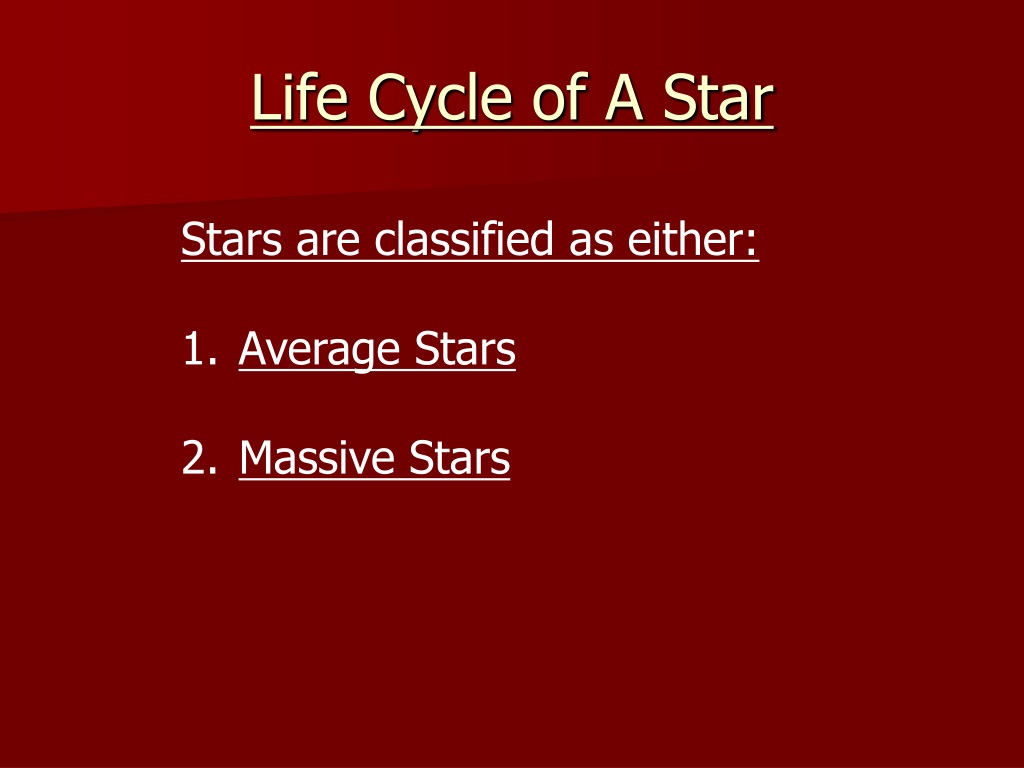 Life Cycle of A Star

Stars are classified as either:

1. Average Stars

2. Massive Stars